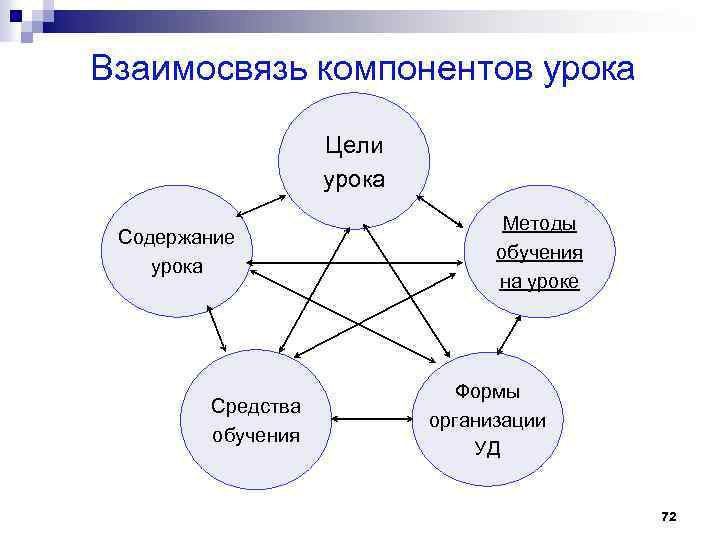 Взаимосвязь компонентов урока

Цели урока

Содержание урока

Методы обучения на уроке

Средства обучения

Формы организации УД

72